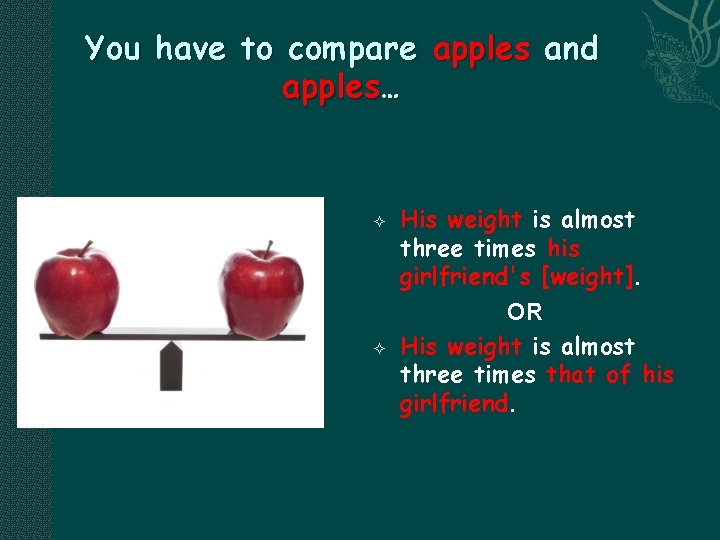 You have to compare apples and apples…

✧ His weight is almost three times his girlfriend's [weight].

OR

✧ His weight is almost three times that of his girlfriend.